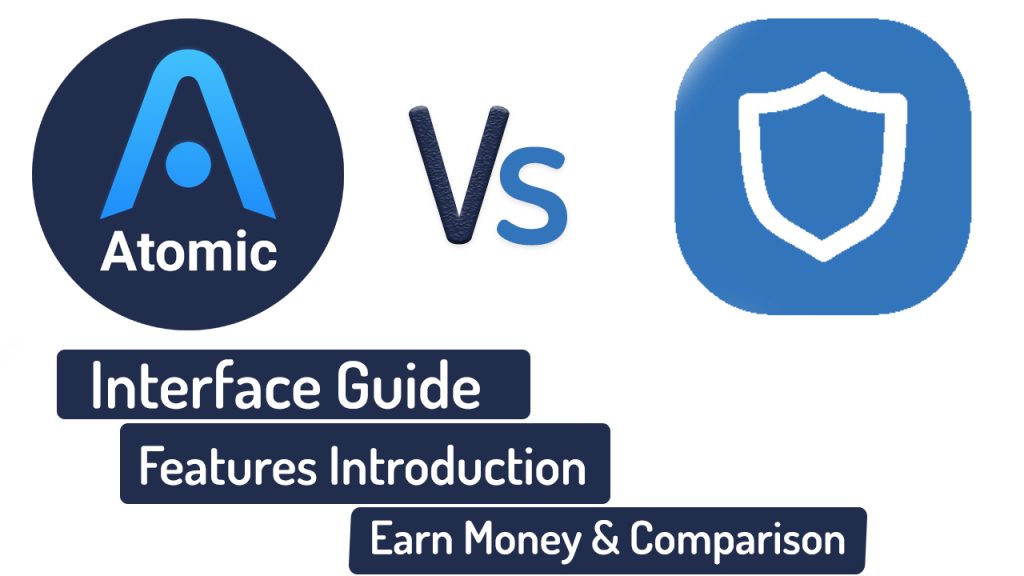 Atomic

Vs

Interface Guide

Features Introduction

Earn Money & Comparison